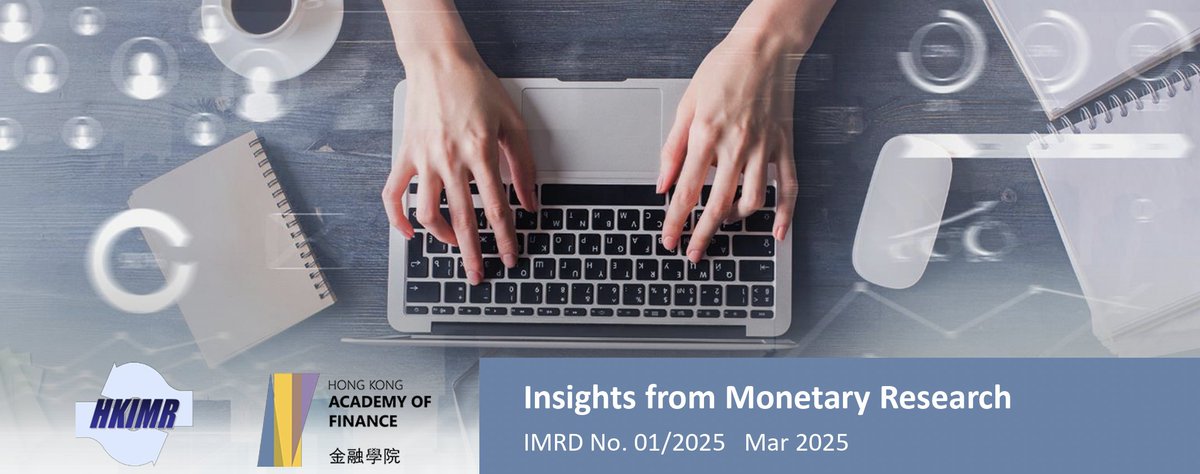 HKIMR

HONG KONG ACADEMY OF FINANCE
金融學院

Insights from Monetary Research
IMRD No. 01/2025 Mar 2025